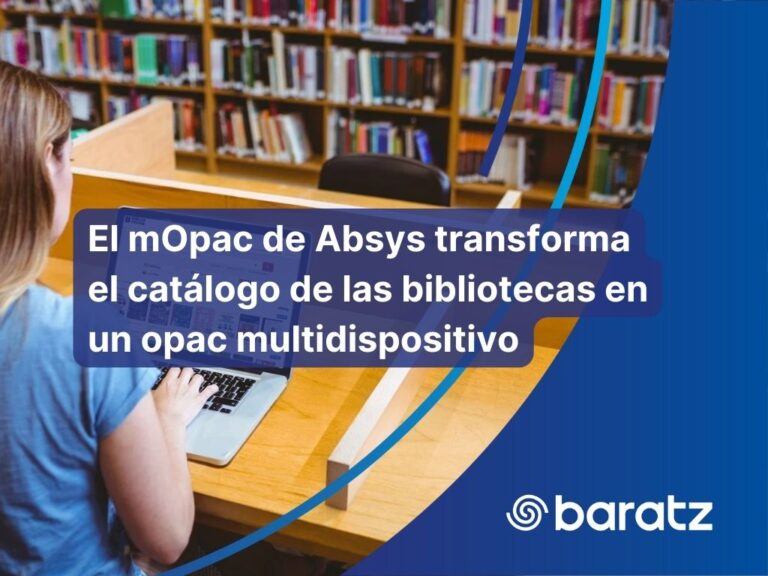 El mOpac de Absys transforma el catálogo de las bibliotecas en un opac multidispositivo

baratz